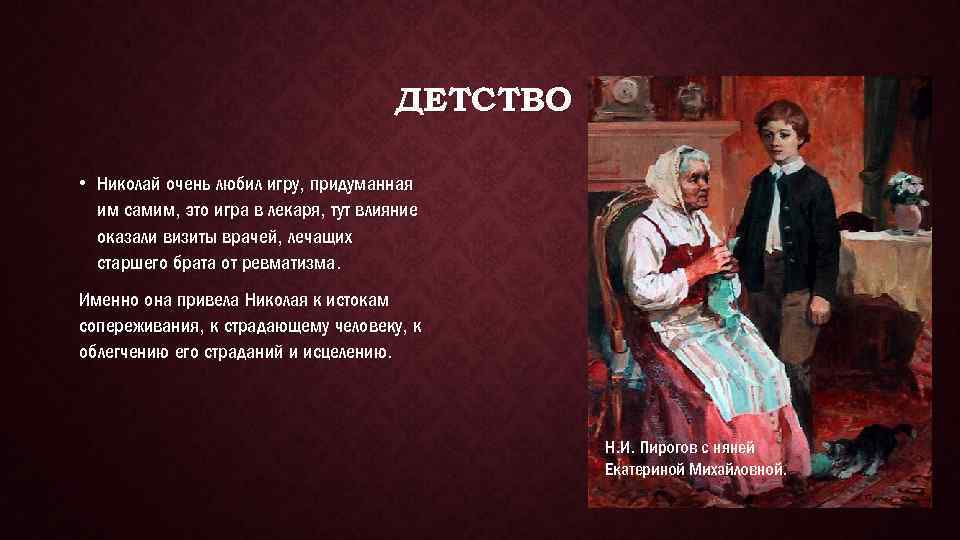 ДЕТСТВО

• Николай очень любил игру, придуманная им самим, это игра в лекаря, тут влияние оказали визиты врачей, лечащих старшего брата от ревматизма.

Именно она привела Николая к истокам сопереживания, к страдающему человеку, к облегчению его страданий и исцелению.

Н.И. Пирогов с няней Екатериной Михайловной.